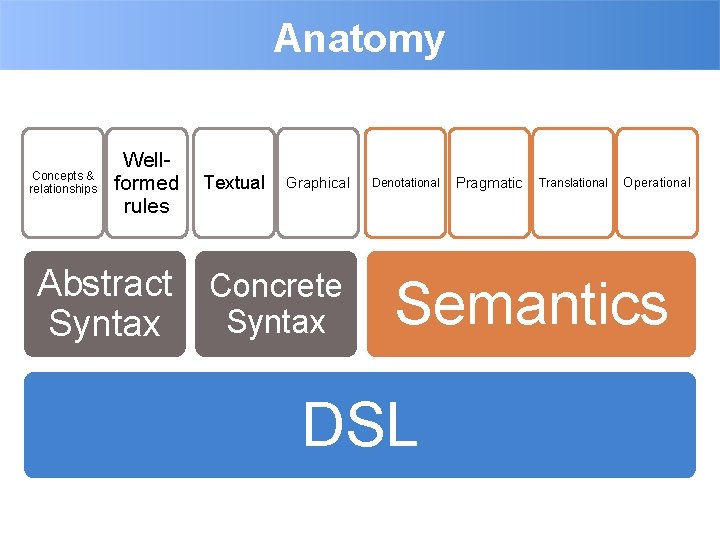 Anatomy

Concepts & relationships

Well-formed rules

Textual

Graphical

Denotational

Pragmatic

Translational

Operational

Abstract Syntax

Concrete Syntax

Semantics

DSL